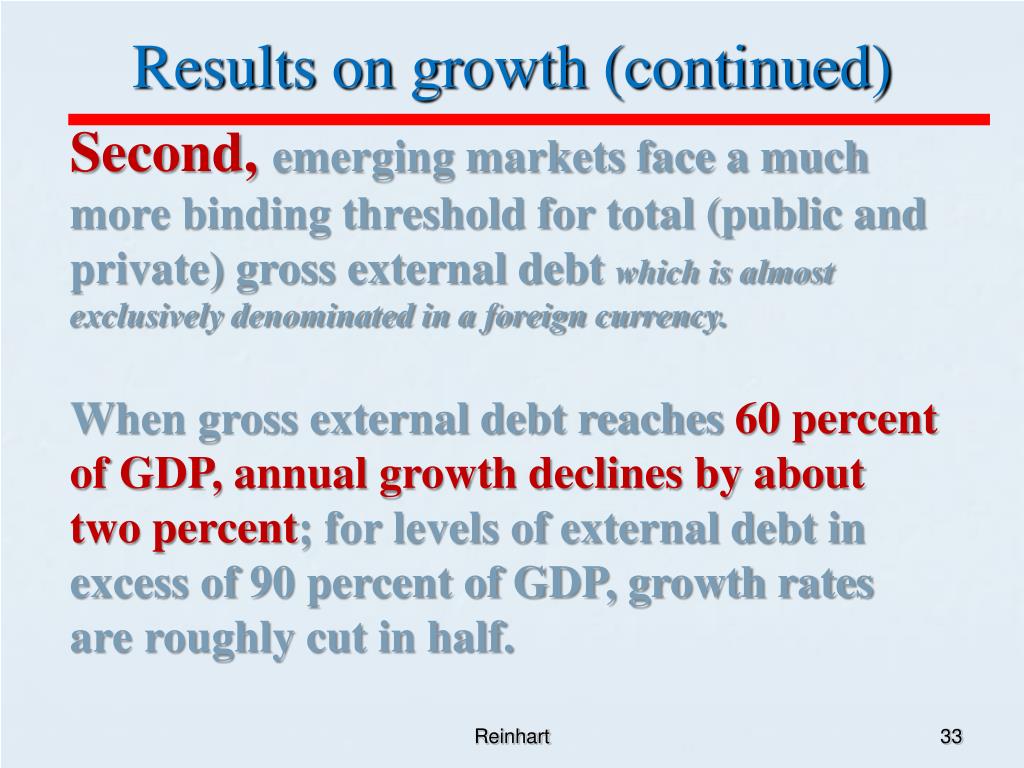 Results on growth (continued)

Second, emerging markets face a much more binding threshold for total (public and private) gross external debt which is almost exclusively denominated in a foreign currency.

When gross external debt reaches 60 percent of GDP, annual growth declines by about two percent; for levels of external debt in excess of 90 percent of GDP, growth rates are roughly cut in half.

Reinhart

33